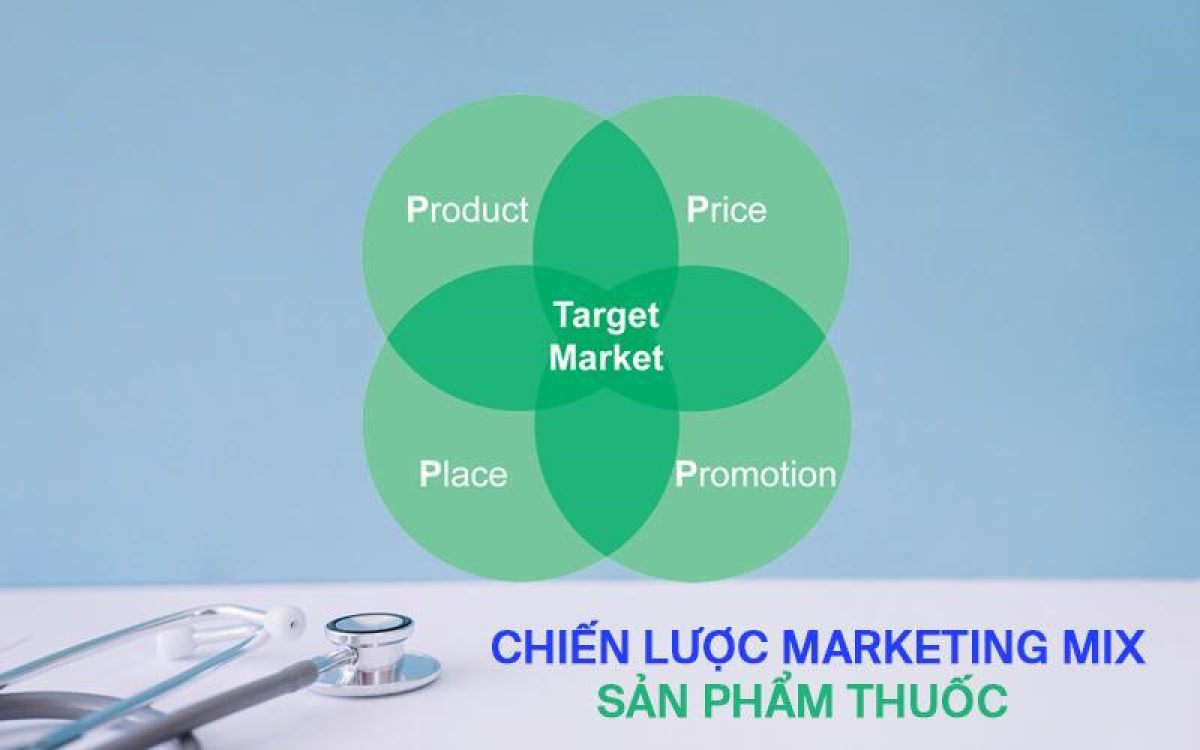 Product
Price
Target Market
Place
Promotion

CHIẾN LƯỢC MARKETING MIX
SẢN PHẨM THUỐC